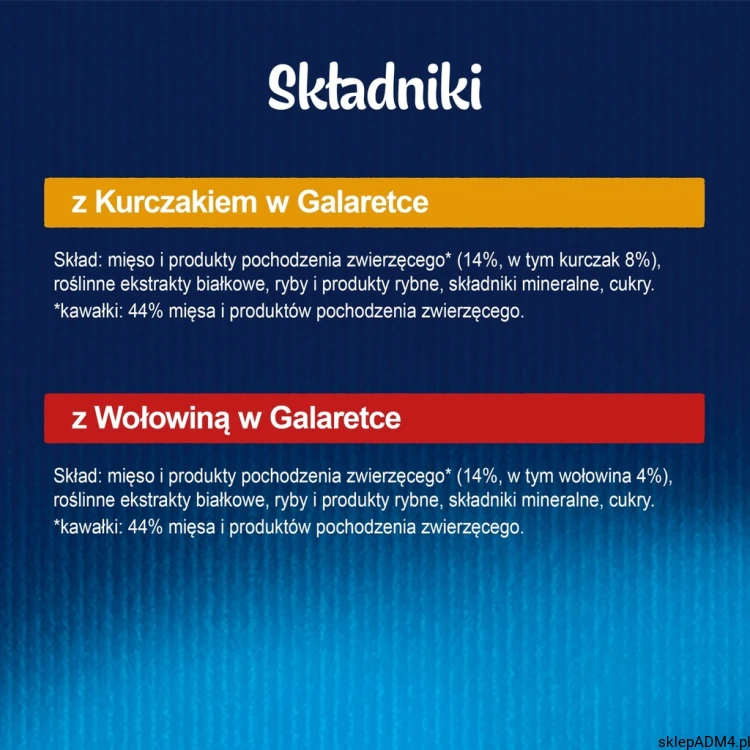 Składniki

z Kurczakiem w Galaretce

Skład: mięso i produkty pochodzenia zwierzęcego* (14%, w tym kurczak 8%), roślinne ekstrakty białkowe, ryby i produkty rybne, składniki mineralne, cukry.
*kawałki: 44% mięsa i produktów pochodzenia zwierzęcego.

z Wołowiną w Galaretce

Skład: mięso i produkty pochodzenia zwierzęcego* (14%, w tym wołowina 4%), roślinne ekstrakty białkowe, ryby i produkty rybne, składniki mineralne, cukry.
*kawałki: 44% mięsa i produktów pochodzenia zwierzęcego.

sklepADM4.pl